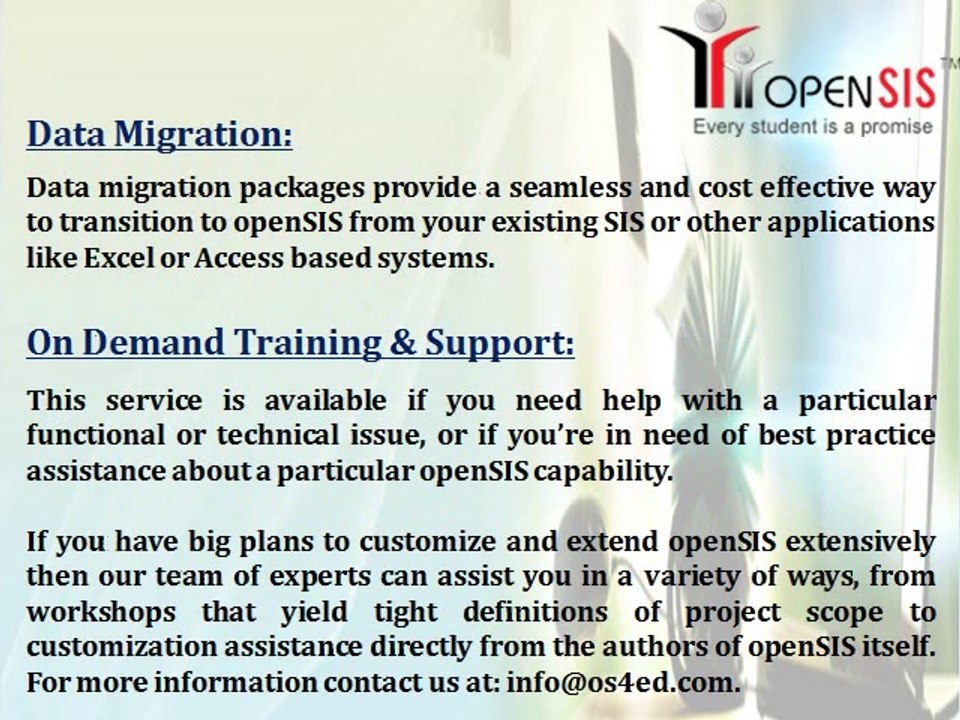 OPENSIS™
Every student is a promise

Data Migration:

Data migration packages provide a seamless and cost effective way to transition to openSIS from your existing SIS or other applications like Excel or Access based systems.

On Demand Training & Support:

This service is available if you need help with a particular functional or technical issue, or if you're in need of best practice assistance about a particular openSIS capability.

If you have big plans to customize and extend openSIS extensively then our team of experts can assist you in a variety of ways, from workshops that yield tight definitions of project scope to customization assistance directly from the authors of openSIS itself. For more information contact us at: info@os4ed.com.